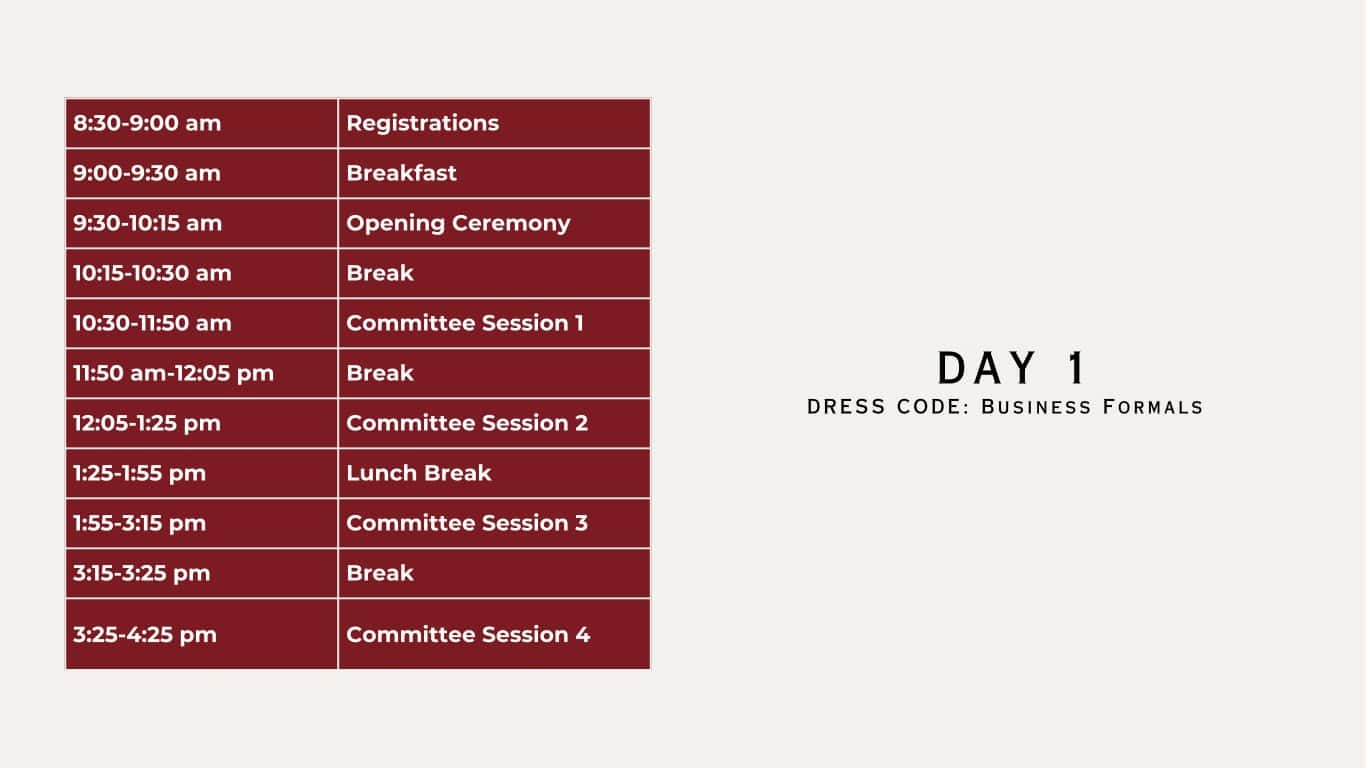 | 8:30-9:00 am | Registrations |
|---|---|
| 9:00-9:30 am | Breakfast |
| 9:30-10:15 am | Opening Ceremony |
| 10:15-10:30 am | Break |
| 10:30-11:50 am | Committee Session 1 |
| 11:50 am-12:05 pm | Break |
| 12:05-1:25 pm | Committee Session 2 |
| 1:25-1:55 pm | Lunch Break |
| 1:55-3:15 pm | Committee Session 3 |
| 3:15-3:25 pm | Break |
| 3:25-4:25 pm | Committee Session 4 |

DAY 1
DRESS CODE: Business Formals